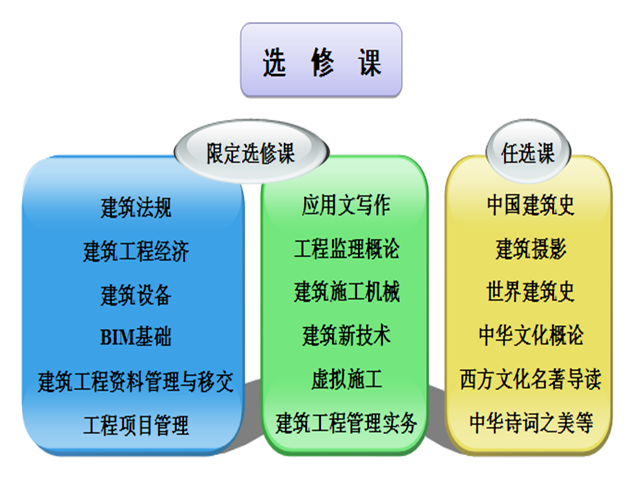 选 修 课

限定选修课

建筑法规
建筑工程经济
建筑设备
BIM基础
建筑工程资料管理与移交
工程项目管理

应用文写作
工程监理概论
建筑施工机械
建筑新技术
虚拟施工
建筑工程管理实务

任选课

中国建筑史
建筑摄影
世界建筑史
中华文化概论
西方文化名著导读
中华诗词之美等